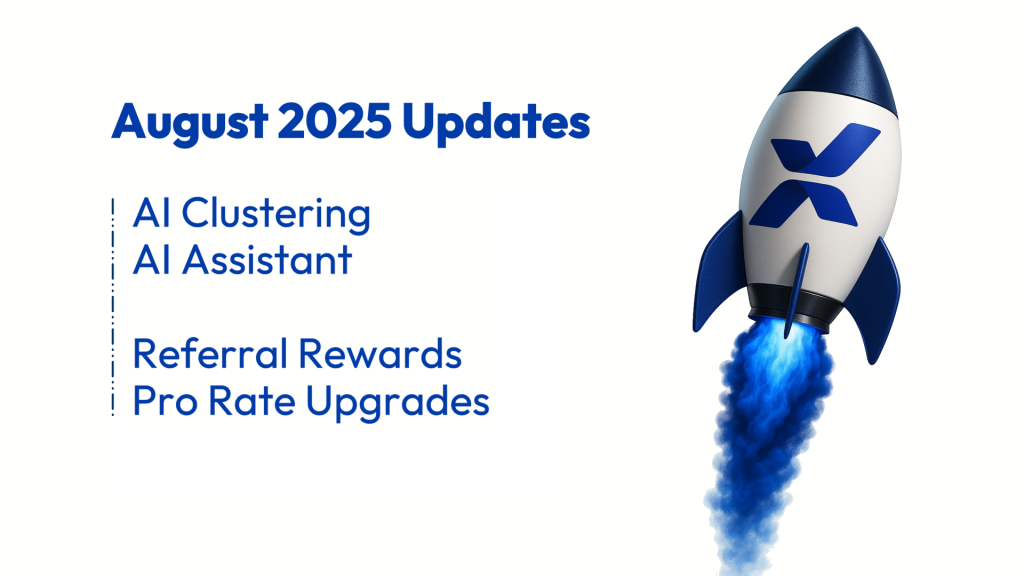 August 2025 Updates

AI Clustering
AI Assistant

Referral Rewards
Pro Rate Upgrades